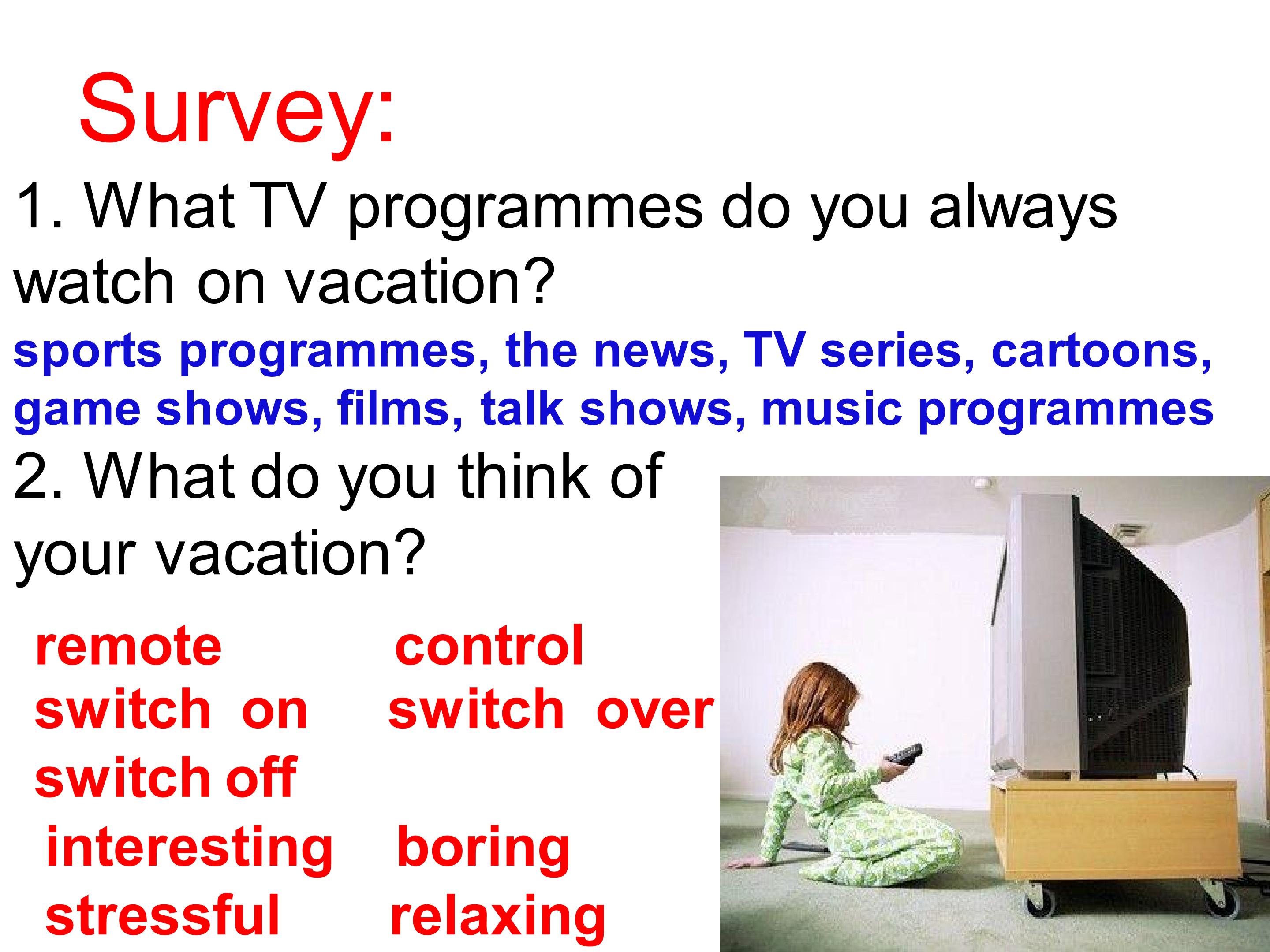 Survey:

1. What TV programmes do you always watch on vacation?

sports programmes, the news, TV series, cartoons, game shows, films, talk shows, music programmes

2. What do you think of your vacation?

remote control
switch on switch over
switch off
interesting boring
stressful relaxing